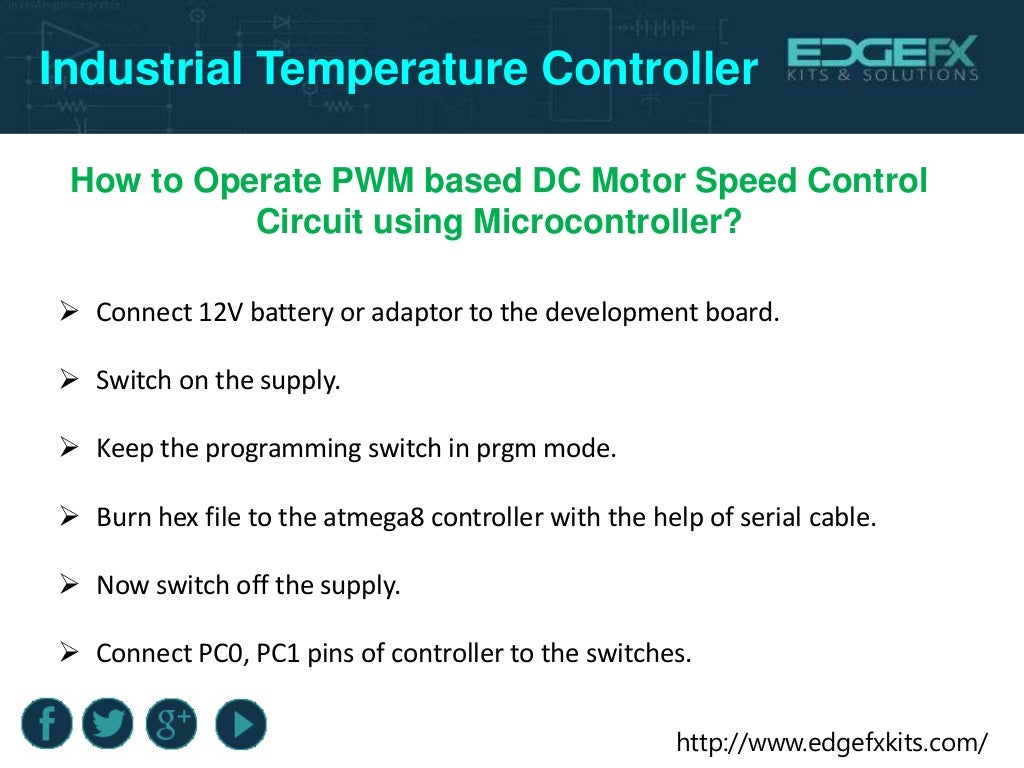 Industrial Temperature Controller

EDGEFX
KITS & SOLUTIONS

How to Operate PWM based DC Motor Speed Control Circuit using Microcontroller?

➢ Connect 12V battery or adaptor to the development board.

➢ Switch on the supply.

➢ Keep the programming switch in prgm mode.

➢ Burn hex file to the atmega8 controller with the help of serial cable.

➢ Now switch off the supply.

➢ Connect PC0, PC1 pins of controller to the switches.

f g+

http://www.edgefxkits.com/